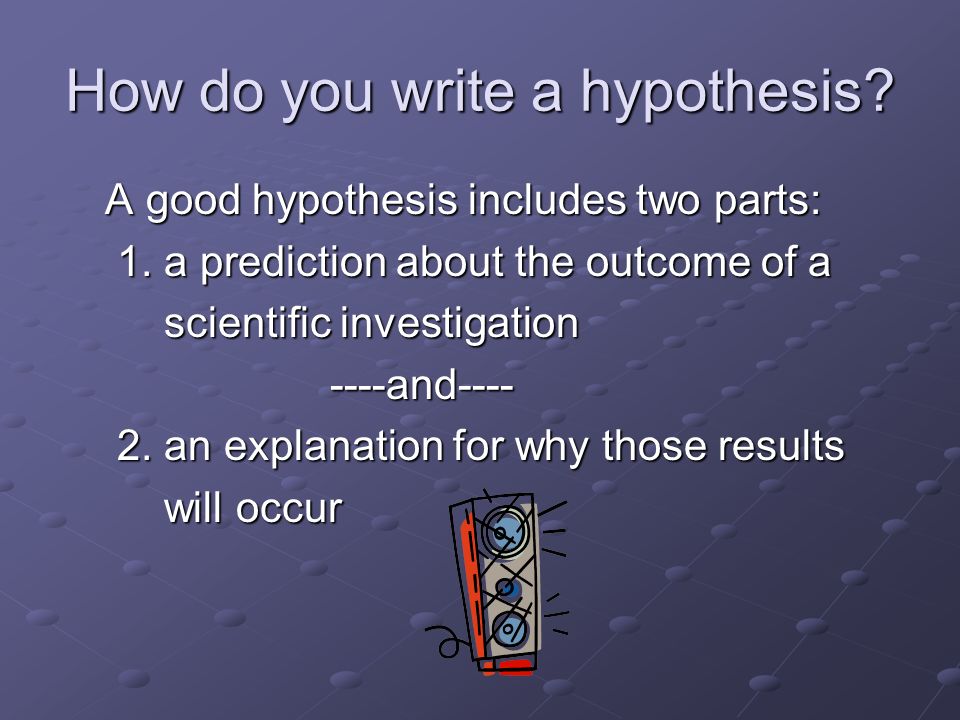 How do you write a hypothesis?

A good hypothesis includes two parts:

1. a prediction about the outcome of a scientific investigation

----and----

2. an explanation for why those results will occur